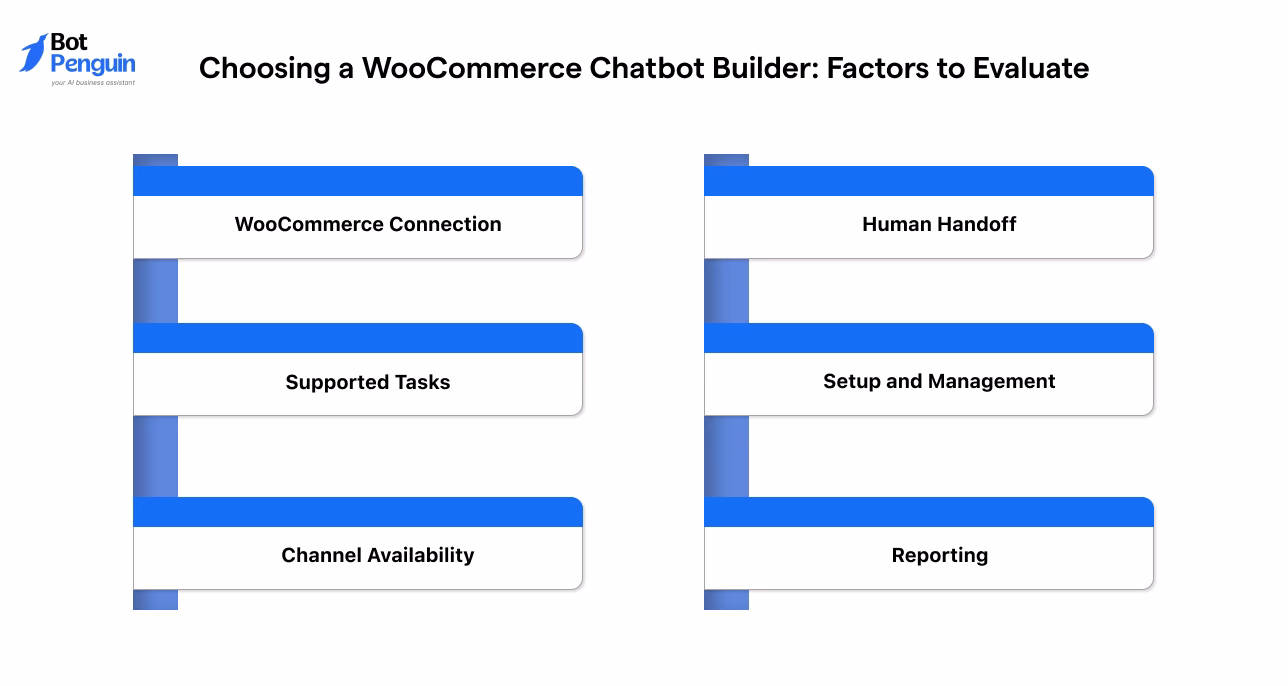 Bot Penguin
your AI business assistant

Choosing a WooCommerce Chatbot Builder: Factors to Evaluate

WooCommerce Connection

Supported Tasks

Channel Availability

Human Handoff

Setup and Management

Reporting